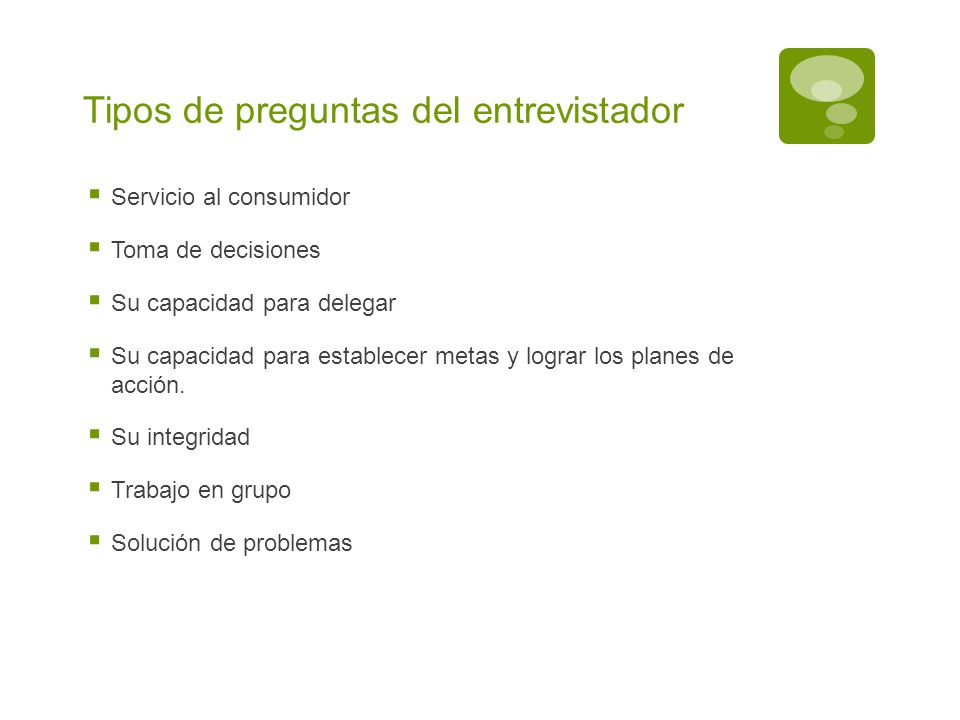 Tipos de preguntas del entrevistador

- Servicio al consumidor
- Toma de decisiones
- Su capacidad para delegar
- Su capacidad para establecer metas y lograr los planes de acción.
- Su integridad
- Trabajo en grupo
- Solución de problemas